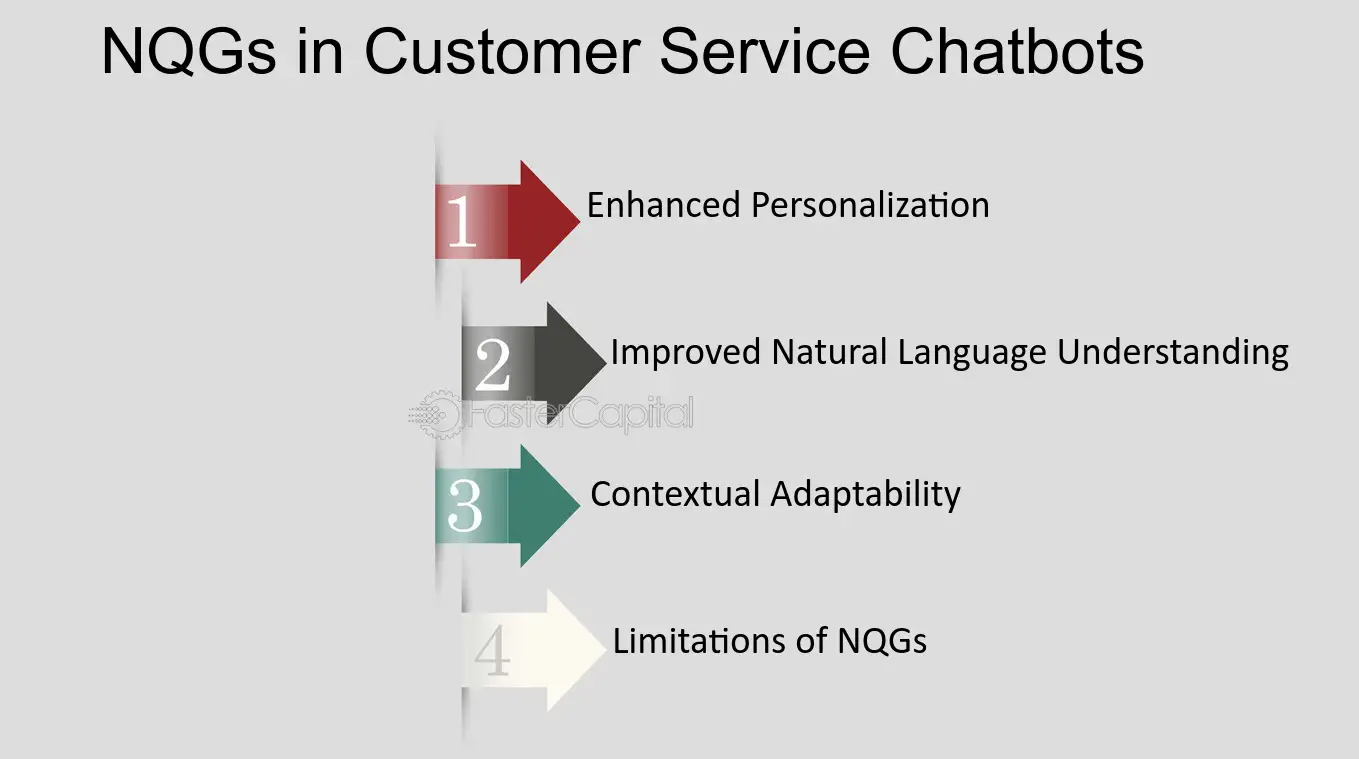 NQGs in Customer Service Chatbots

1 Enhanced Personalization

2 Improved Natural Language Understanding

3 Contextual Adaptability

4 Limitations of NQGs

FasterCapital